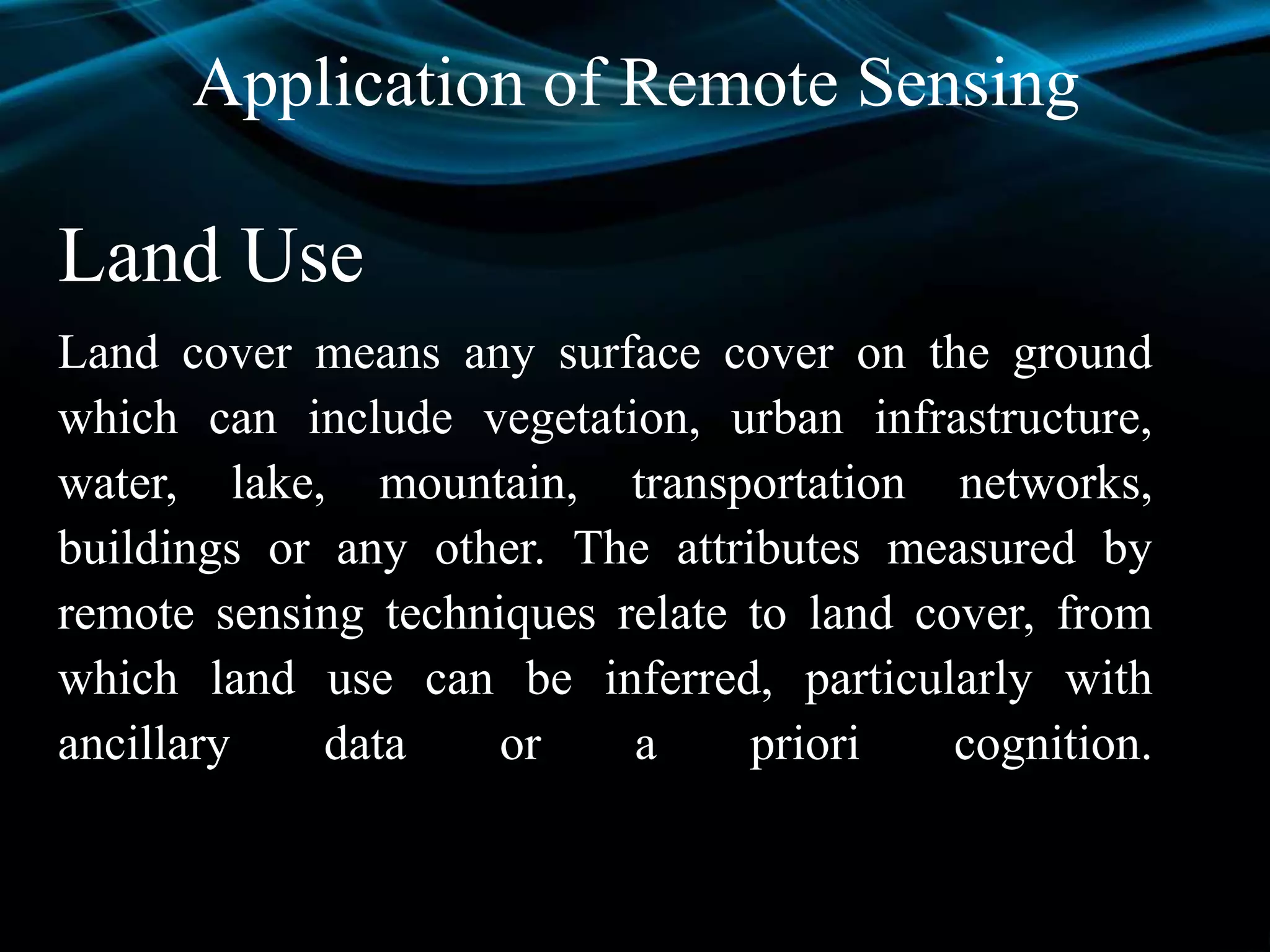 Application of Remote Sensing

Land Use

Land cover means any surface cover on the ground which can include vegetation, urban infrastructure, water, lake, mountain, transportation networks, buildings or any other. The attributes measured by remote sensing techniques relate to land cover, from which land use can be inferred, particularly with ancillary data or a priori cognition.